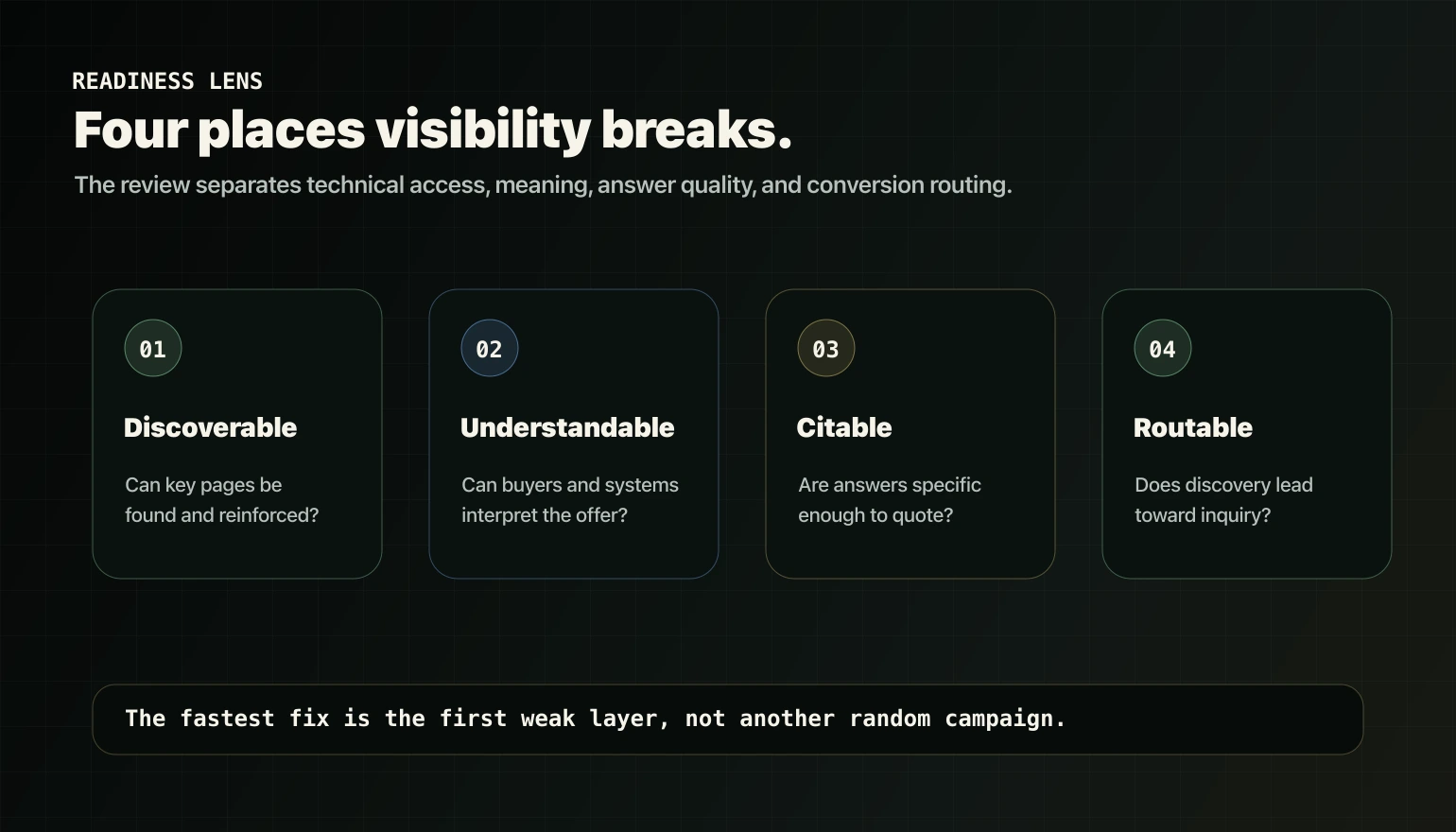 READINESS LENS

Four places visibility breaks.

The review separates technical access, meaning, answer quality, and conversion routing.

01

Discoverable

Can key pages be found and reinforced?

02

Understandable

Can buyers and systems interpret the offer?

03

Citable

Are answers specific enough to quote?

04

Routable

Does discovery lead toward inquiry?

The fastest fix is the first weak layer, not another random campaign.